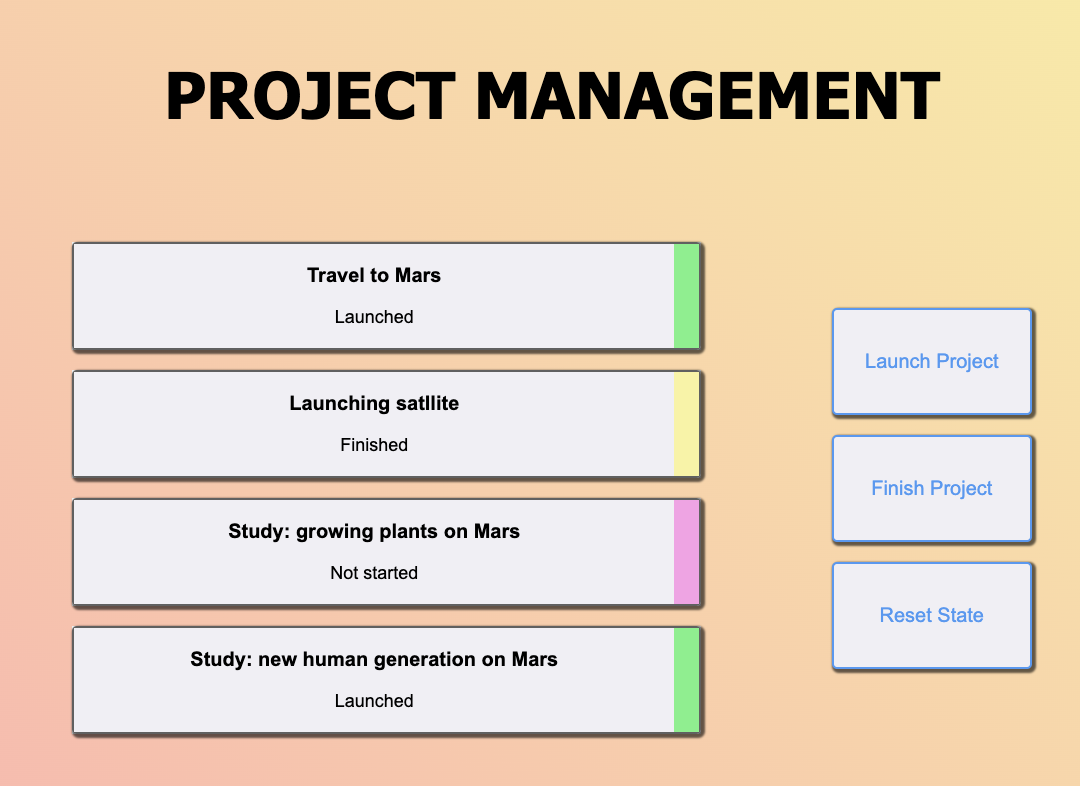 PROJECT MANAGEMENT

Travel to Mars

Launched

Launching satllite

Finished

Study: growing plants on Mars

Not started

Study: new human generation on Mars

Launched

Launch Project

Finish Project

Reset State